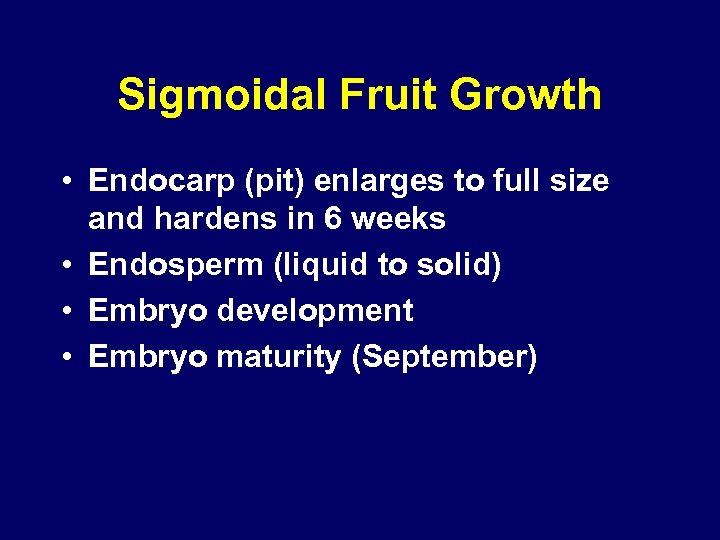 Sigmoidal Fruit Growth

• Endocarp (pit) enlarges to full size and hardens in 6 weeks
• Endosperm (liquid to solid)
• Embryo development
• Embryo maturity (September)